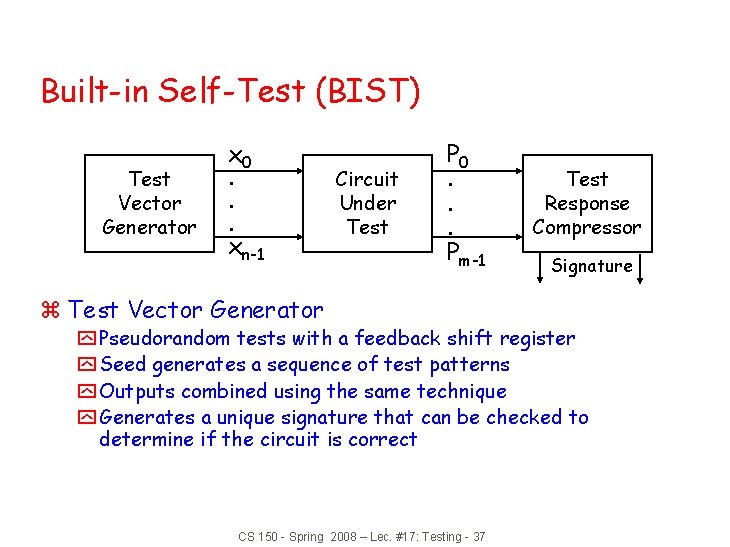 Built-in Self-Test (BIST)

Test Vector Generator

$X_0$
.
.
.
$X_{n-1}$

Circuit Under Test

$P_0$
.
.
.
$P_{m-1}$

Test Response Compressor

Signature

⌘ Test Vector Generator

Pseudorandom tests with a feedback shift register

Seed generates a sequence of test patterns

Outputs combined using the same technique

Generates a unique signature that can be checked to determine if the circuit is correct

CS 150 - Spring 2008 – Lec. #17: Testing - 37